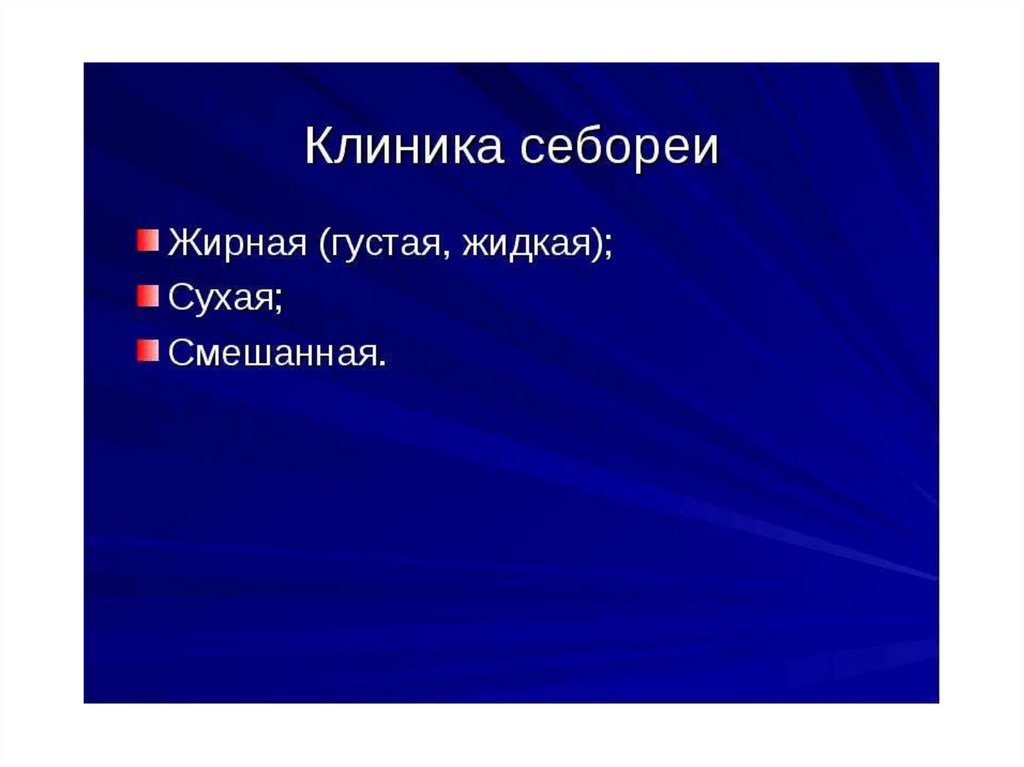 Клиника себореи

Жирная (густая, жидкая);
Сухая;
Смешанная.